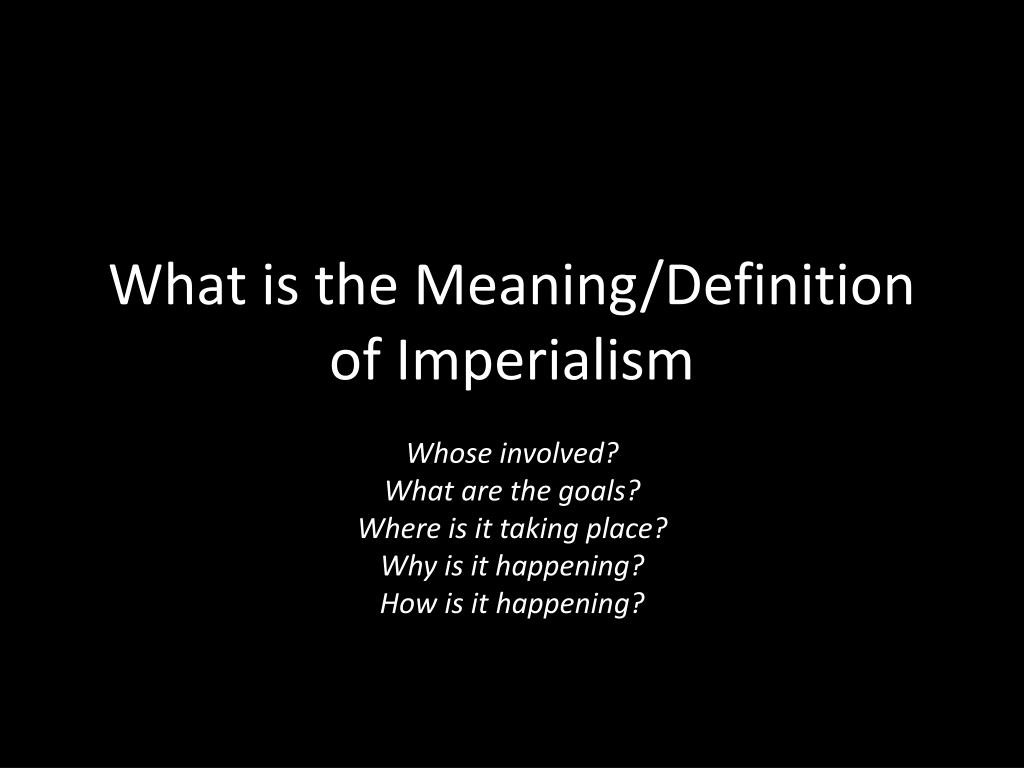 What is the Meaning/Definition of Imperialism

Whose involved?
What are the goals?
Where is it taking place?
Why is it happening?
How is it happening?